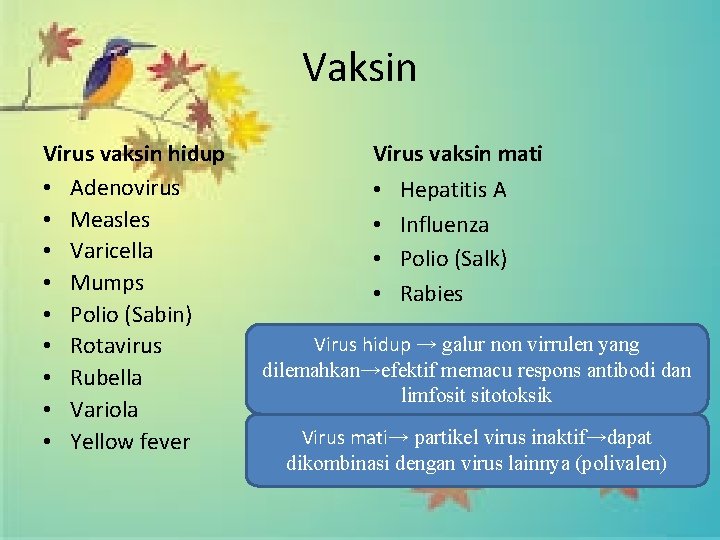 Vaksin

Virus vaksin hidup
• Adenovirus
• Measles
• Varicella
• Mumps
• Polio (Sabin)
• Rotavirus
• Rubella
• Variola
• Yellow fever

Virus vaksin mati
• Hepatitis A
• Influenza
• Polio (Salk)
• Rabies

Virus hidup → galur non virrulen yang dilemahkan→efektif memacu respons antibodi dan limfosit sitotoksik

Virus mati→ partikel virus inaktif→dapat dikombinasi dengan virus lainnya (polivalen)